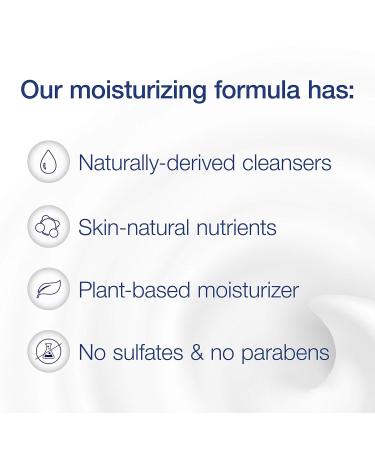 Our moisturizing formula has:

Naturally-derived cleansers

Skin-natural nutrients

Plant-based moisturizer

No sulfates & no parabens